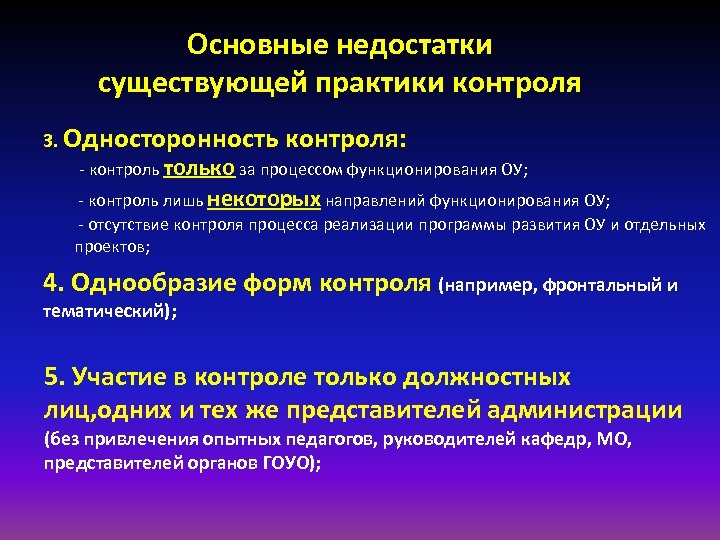 Основные недостатки существующей практики контроля

3. Односторонность контроля:

- контроль только за процессом функционирования ОУ;

- контроль лишь некоторых направлений функционирования ОУ;

- отсутствие контроля процесса реализации программы развития ОУ и отдельных проектов;

4. Однообразие форм контроля (например, фронтальный и тематический);

5. Участие в контроле только должностных лиц,одних и тех же представителей администрации (без привлечения опытных педагогов, руководителей кафедр, МО, представителей органов ГОУО);